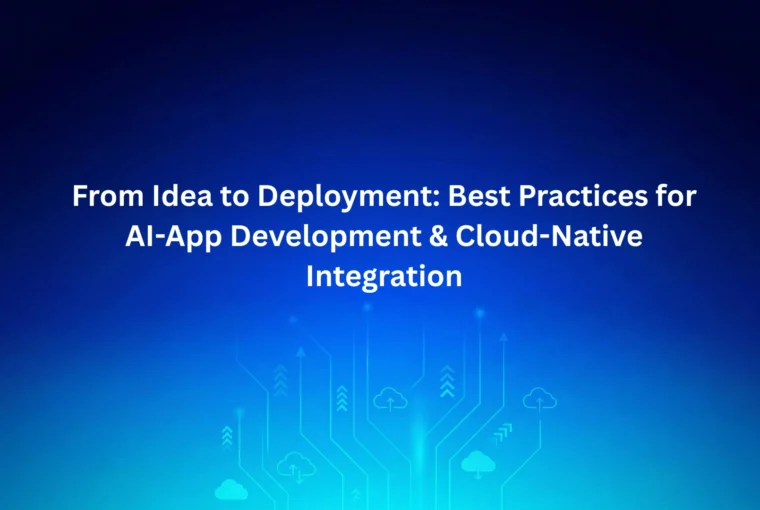 From Idea to Deployment: Best Practices for AI-App Development & Cloud-Native Integration